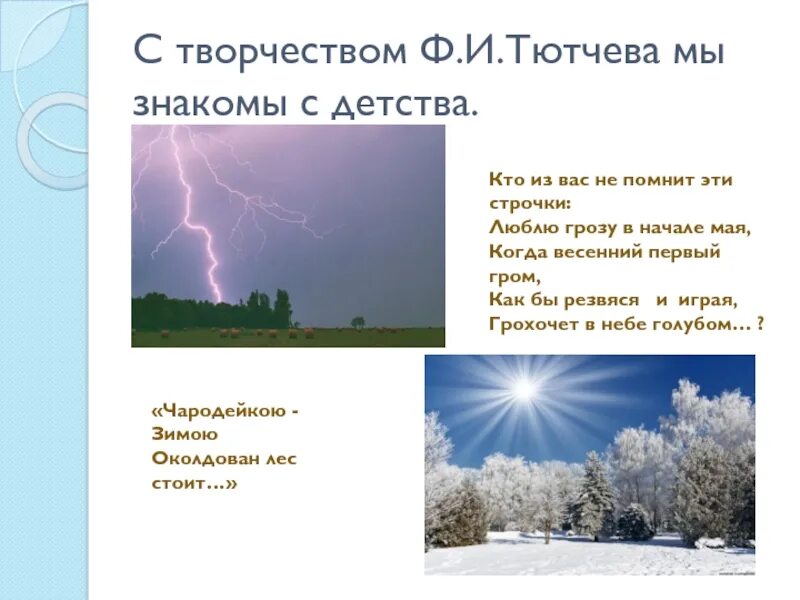 С творчеством Ф.И.Тютчева мы знакомы с детства.

Кто из вас не помнит эти строчки:
Люблю грозу в начале мая,
Когда весенний первый гром,
Как бы резвяся  и играя,
Грохочет в небе голубом… ?

«Чародейкою - Зимою
Околдован лес стоит…»